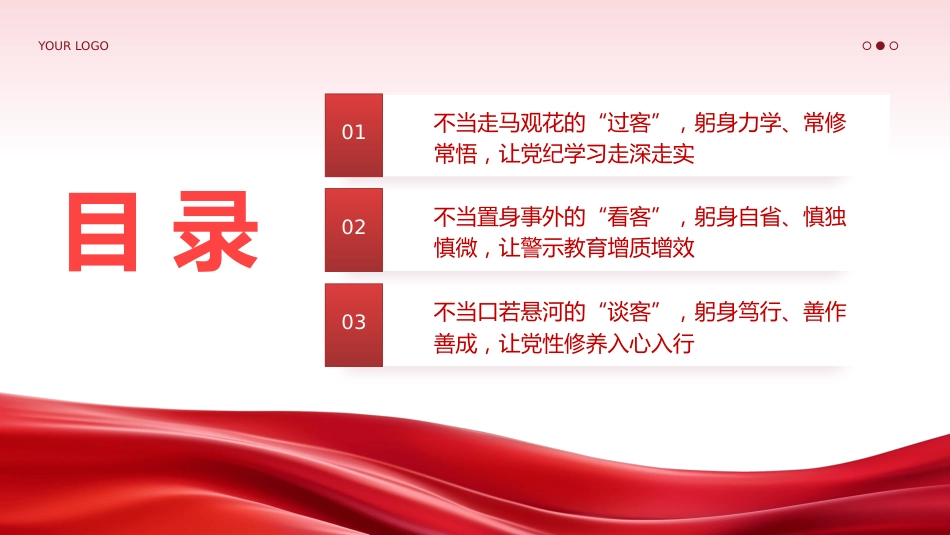 YOUR LOGO

目录

01

不当走马观花的“过客”，躬身力学、常修常悟，让党纪学习走深走实

02

不当置身事外的“看客”，躬身自省、慎独慎微，让警示教育增质增效

03

不当口若悬河的“谈客”，躬身笃行、善作善成，让党性修养入心入行